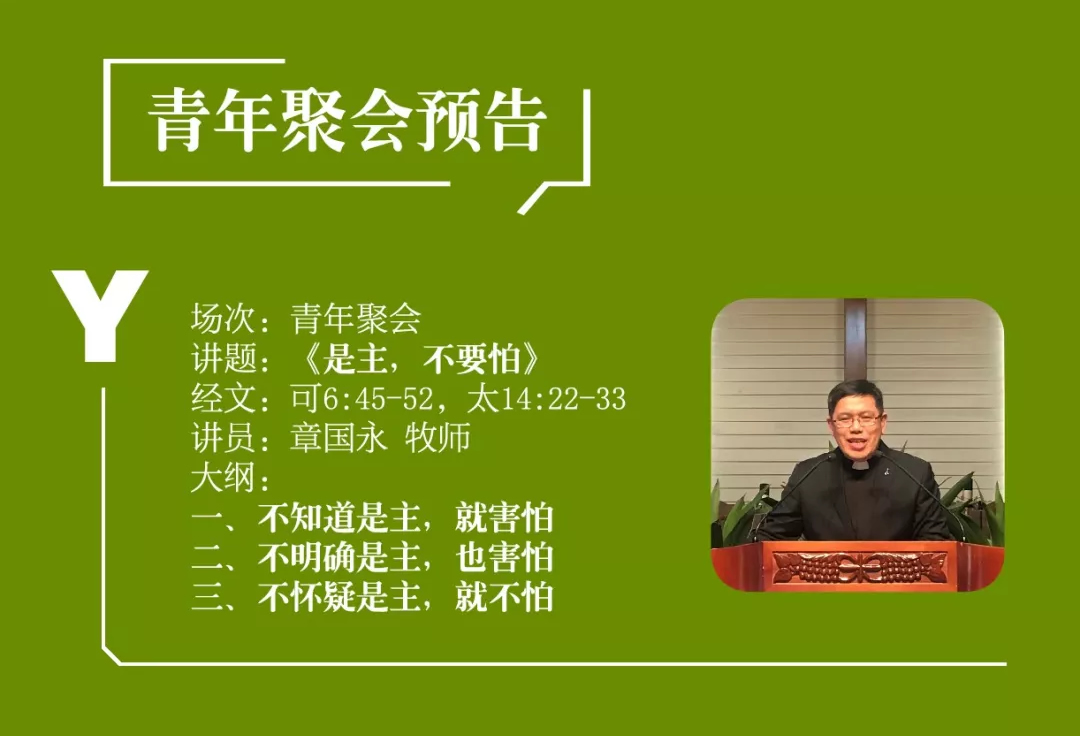 青年聚会预告

Y

场次：青年聚会
讲题：《是主，不要怕》
经文：可6:45-52，太14:22-33
讲员：章国永 牧师
大纲：
一、不知道是主，就害怕
二、不明确是主，也害怕
三、不怀疑是主，就不怕